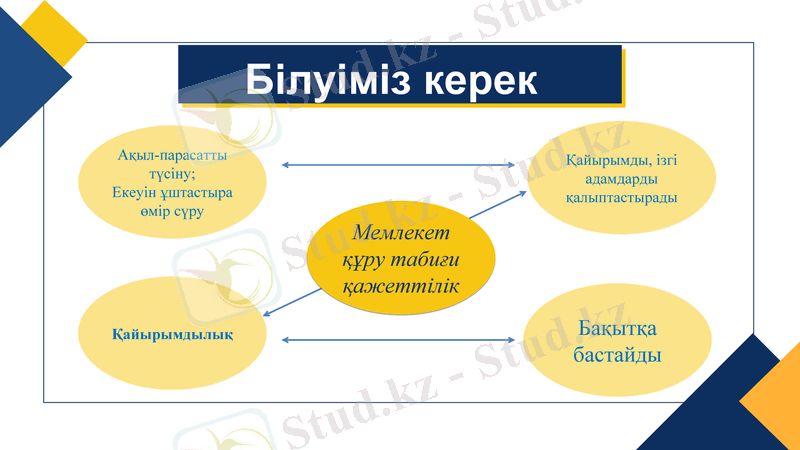 Білуіміз керек

Ақыл-парасатты түсіну;
Екеуін ұштастыра өмір сүру

Қайырымды, ізгі адамдарды қалыптастырады

Мемлекет құру табиғи қажеттілік

Қайырымдылық

Бақытқа бастайды

Stud.kz - Stud.kz